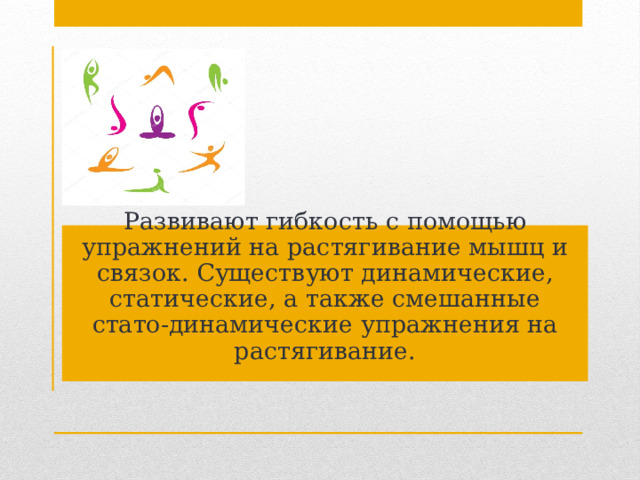 Развивают гибкость с помощью упражнений на растягивание мышц и связок. Существуют динамические, статические, а также смешанные стато-динамические упражнения на растягивание.